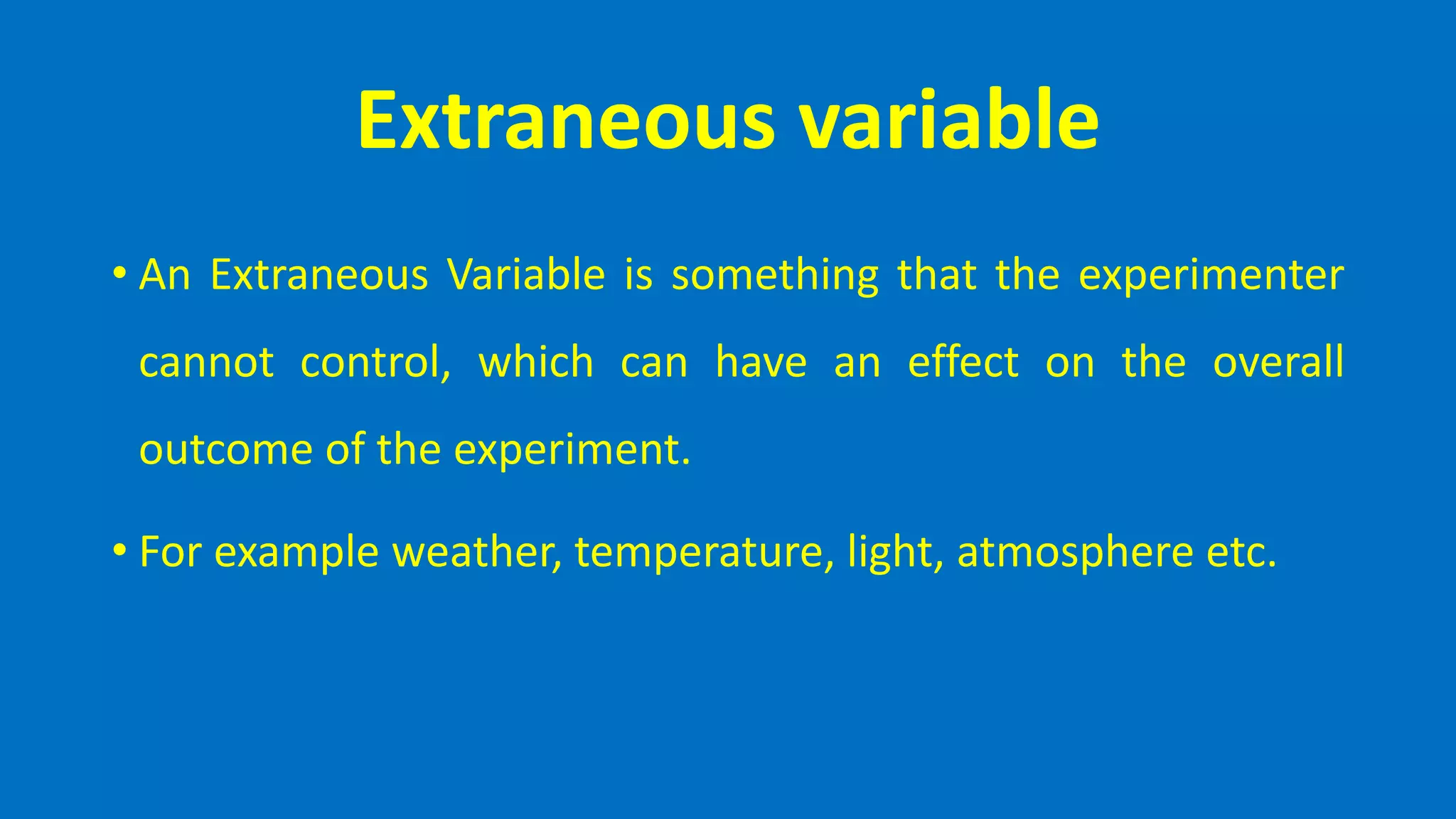 Extraneous variable

• An Extraneous Variable is something that the experimenter cannot control, which can have an effect on the overall outcome of the experiment.

• For example weather, temperature, light, atmosphere etc.